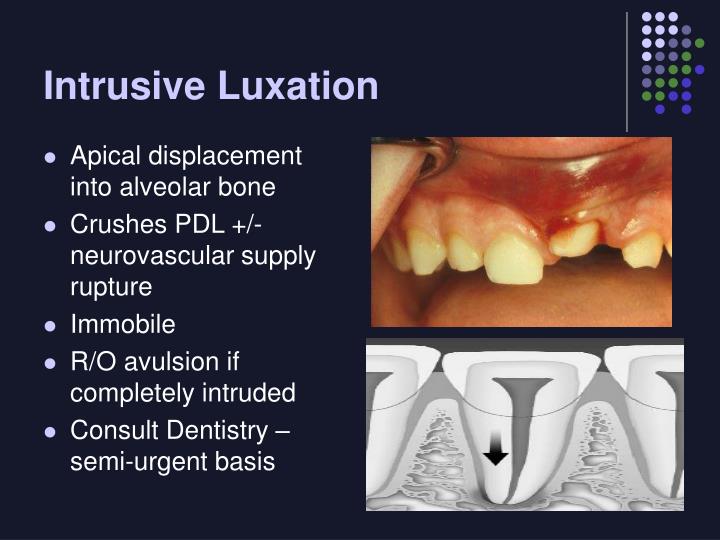 Intrusive Luxation

- Apical displacement into alveolar bone
- Crushes PDL +/- neurovascular supply rupture
- Immobile
- R/O avulsion if completely intruded
- Consult Dentistry – semi-urgent basis